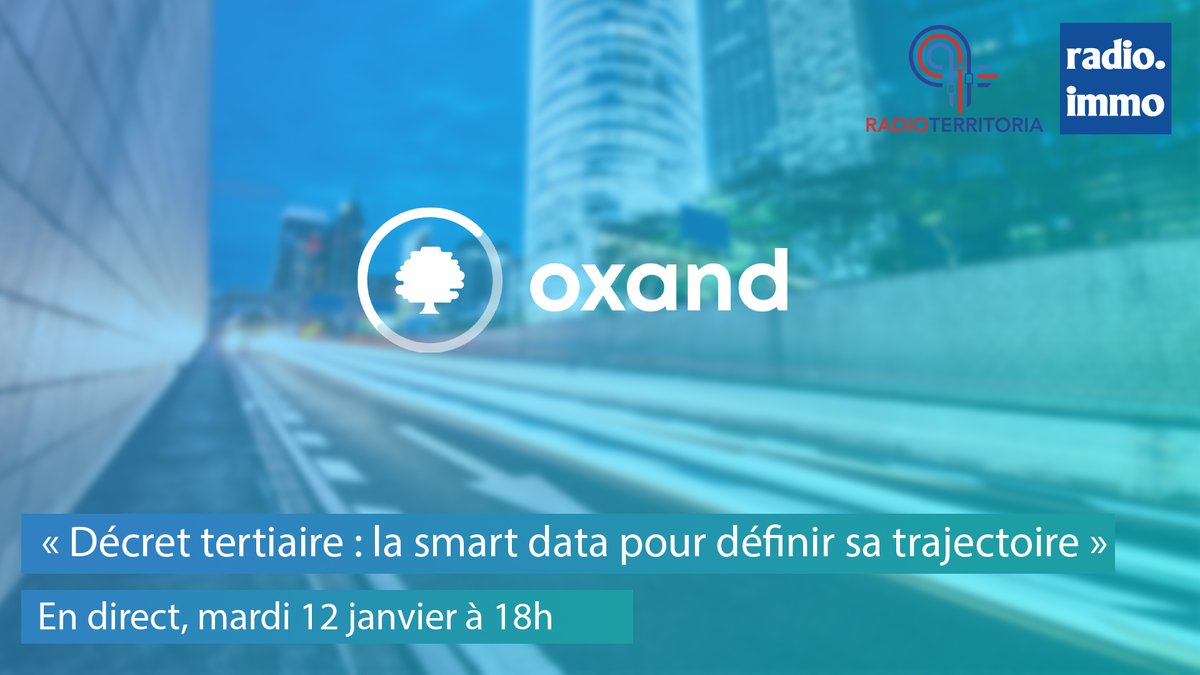 RADIOTERRITORIA

radio.
immo

oxand

« Décret tertiaire : la smart data pour définir sa trajectoire »

En direct, mardi 12 janvier à 18h